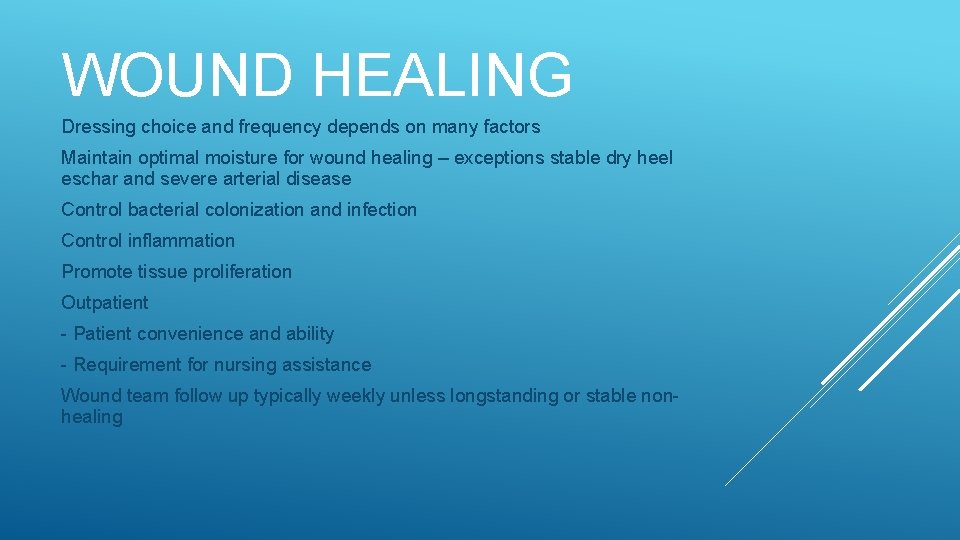 WOUND HEALING

Dressing choice and frequency depends on many factors

Maintain optimal moisture for wound healing – exceptions stable dry heel eschar and severe arterial disease

Control bacterial colonization and infection

Control inflammation

Promote tissue proliferation

Outpatient

- Patient convenience and ability

- Requirement for nursing assistance

Wound team follow up typically weekly unless longstanding or stable non-healing